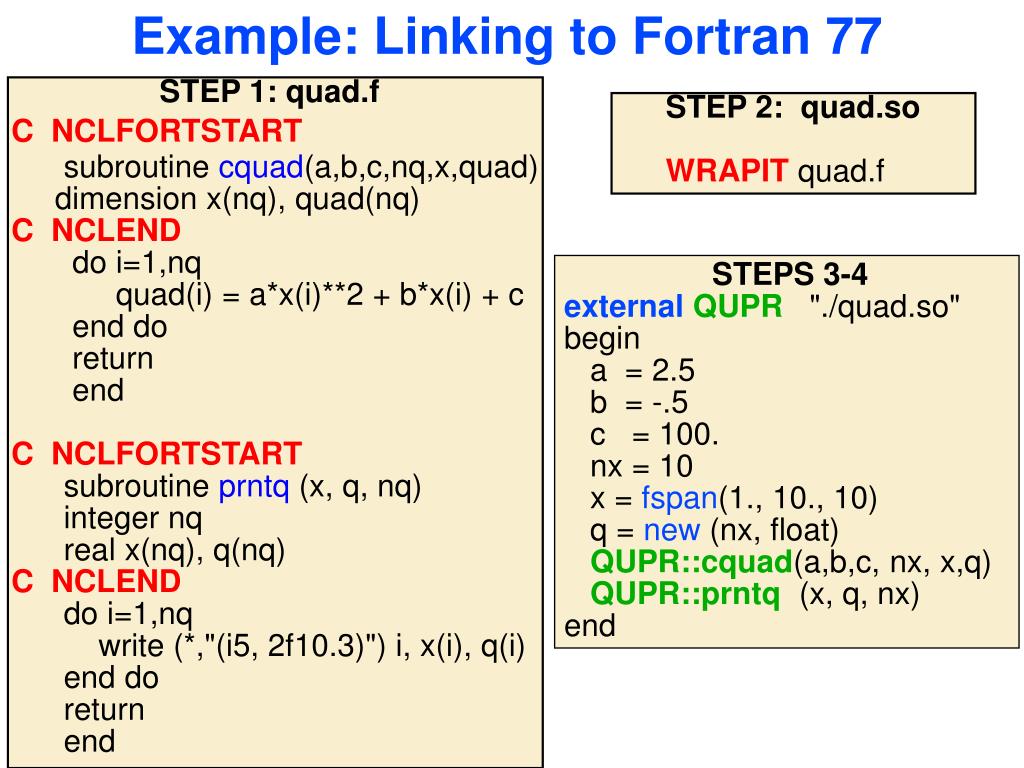 Example: Linking to Fortran 77

STEP 1: quad.f

C NCLFORTSTART
subroutine cquad(a,b,c,nq,x,quad)
dimension x(nq), quad(nq)
C NCLEND
do i=1,nq
quad(i) = a*x(i)**2 + b*x(i) + c
end do
return
end

C NCLFORTSTART
subroutine prntq (x, q, nq)
integer nq
real x(nq), q(nq)
C NCLEND
do i=1,nq
write (*,"(i5, 2f10.3)") i, x(i), q(i)
end do
return
end

STEP 2: quad.so

WRAPIT quad.f

STEPS 3-4
external QUPR "./quad.so"
begin
a = 2.5
b = -.5
c = 100.
nx = 10
x = fspan(1., 10., 10)
q = new (nx, float)
QUPR::cquad(a,b,c, nx, x,q)
QUPR::prntq (x, q, nx)
end